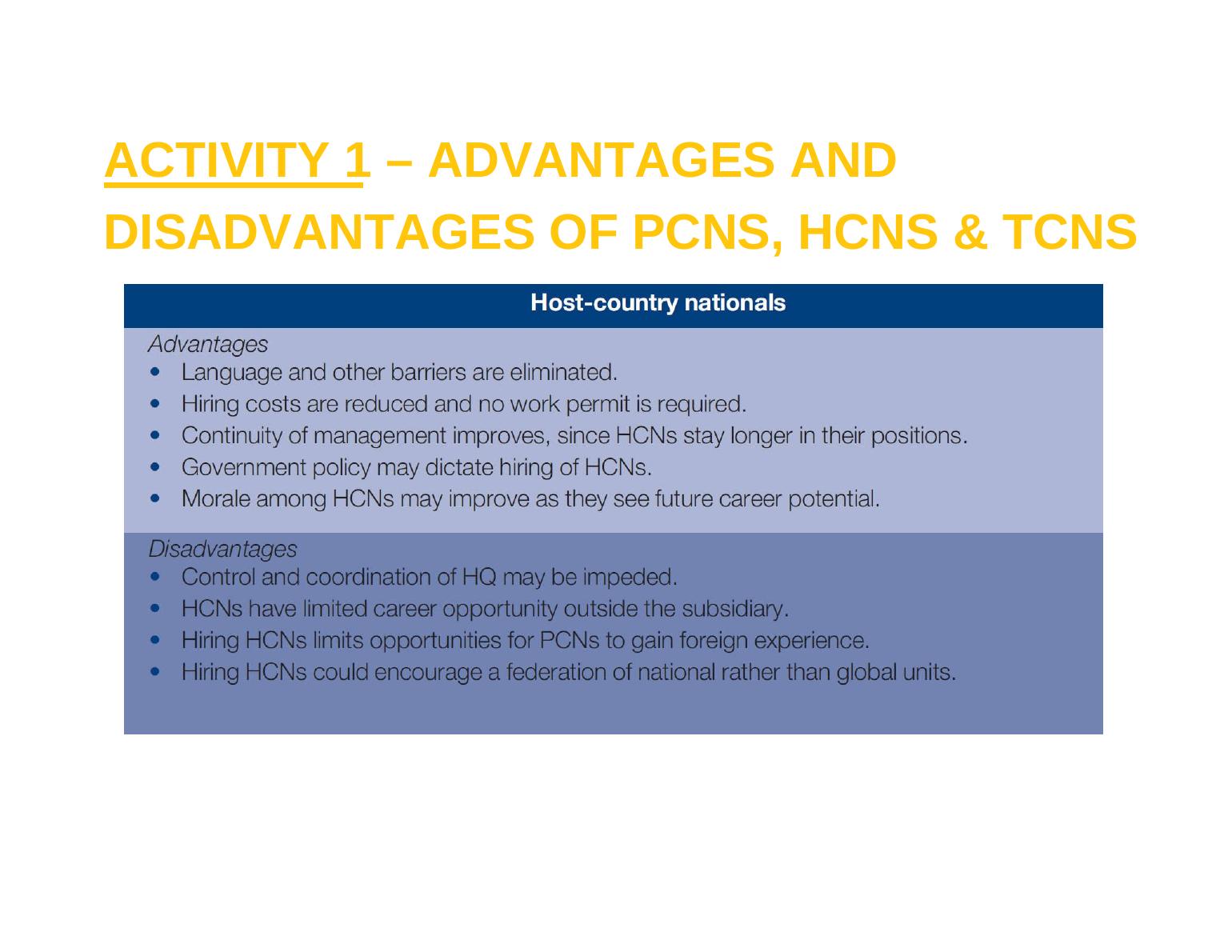 ACTIVITY 1 – ADVANTAGES AND DISADVANTAGES OF PCNS, HCNS & TCNS

Host-country nationals

Advantages
• Language and other barriers are eliminated.
• Hiring costs are reduced and no work permit is required.
• Continuity of management improves, since HCNs stay longer in their positions.
• Government policy may dictate hiring of HCNs.
• Morale among HCNs may improve as they see future career potential.

Disadvantages
• Control and coordination of HQ may be impeded.
• HCNs have limited career opportunity outside the subsidiary.
• Hiring HCNs limits opportunities for PCNs to gain foreign experience.
• Hiring HCNs could encourage a federation of national rather than global units.